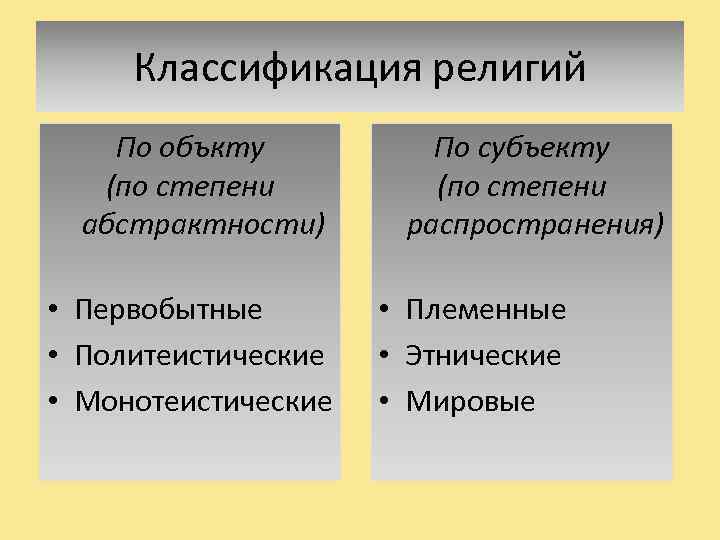 Классификация религий

По объкту
(по степени
абстрактности)

• Первобытные
• Политеистические
• Монотеистические

По субъекту
(по степени
распространения)

• Племенные
• Этнические
• Мировые